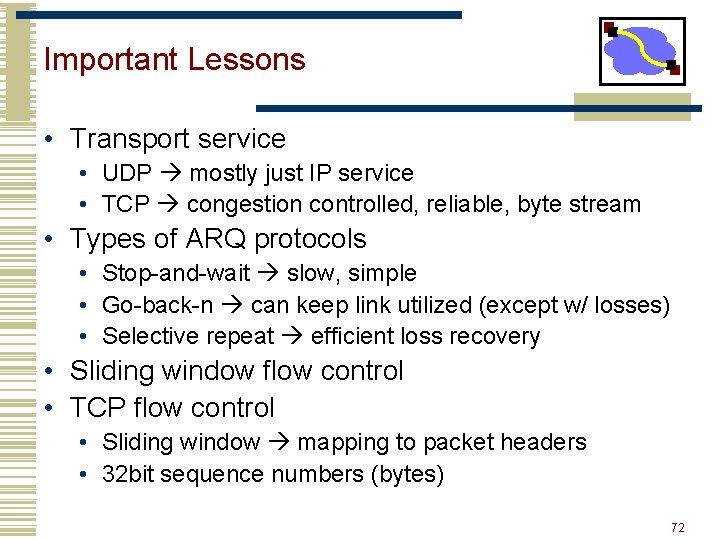 Important Lessons

• Transport service
  • UDP → mostly just IP service
  • TCP → congestion controlled, reliable, byte stream
• Types of ARQ protocols
  • Stop-and-wait → slow, simple
  • Go-back-n → can keep link utilized (except w/ losses)
  • Selective repeat → efficient loss recovery
• Sliding window flow control
• TCP flow control
  • Sliding window → mapping to packet headers
  • 32bit sequence numbers (bytes)

72